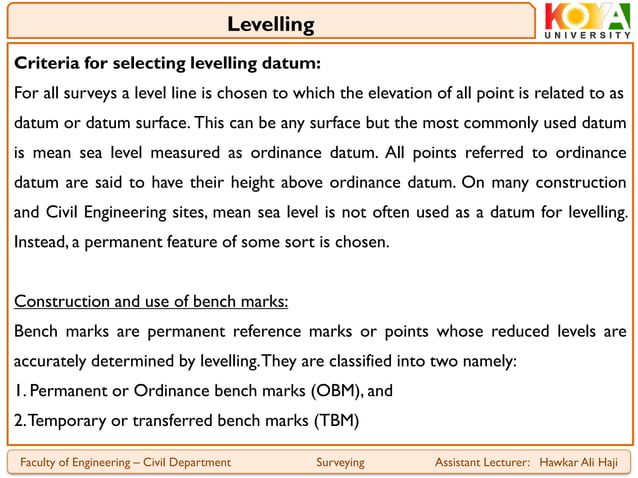 Levelling

KOYA UNIVERSITY

Criteria for selecting levelling datum:

For all surveys a level line is chosen to which the elevation of all point is related to as datum or datum surface. This can be any surface but the most commonly used datum is mean sea level measured as ordinance datum. All points referred to ordinance datum are said to have their height above ordinance datum. On many construction and Civil Engineering sites, mean sea level is not often used as a datum for levelling. Instead, a permanent feature of some sort is chosen.

Construction and use of bench marks:

Bench marks are permanent reference marks or points whose reduced levels are accurately determined by levelling. They are classified into two namely:

1. Permanent or Ordinance bench marks (OBM), and

2. Temporary or transferred bench marks (TBM)

Faculty of Engineering – Civil Department Surveying Assistant Lecturer: Hawkar Ali Haji